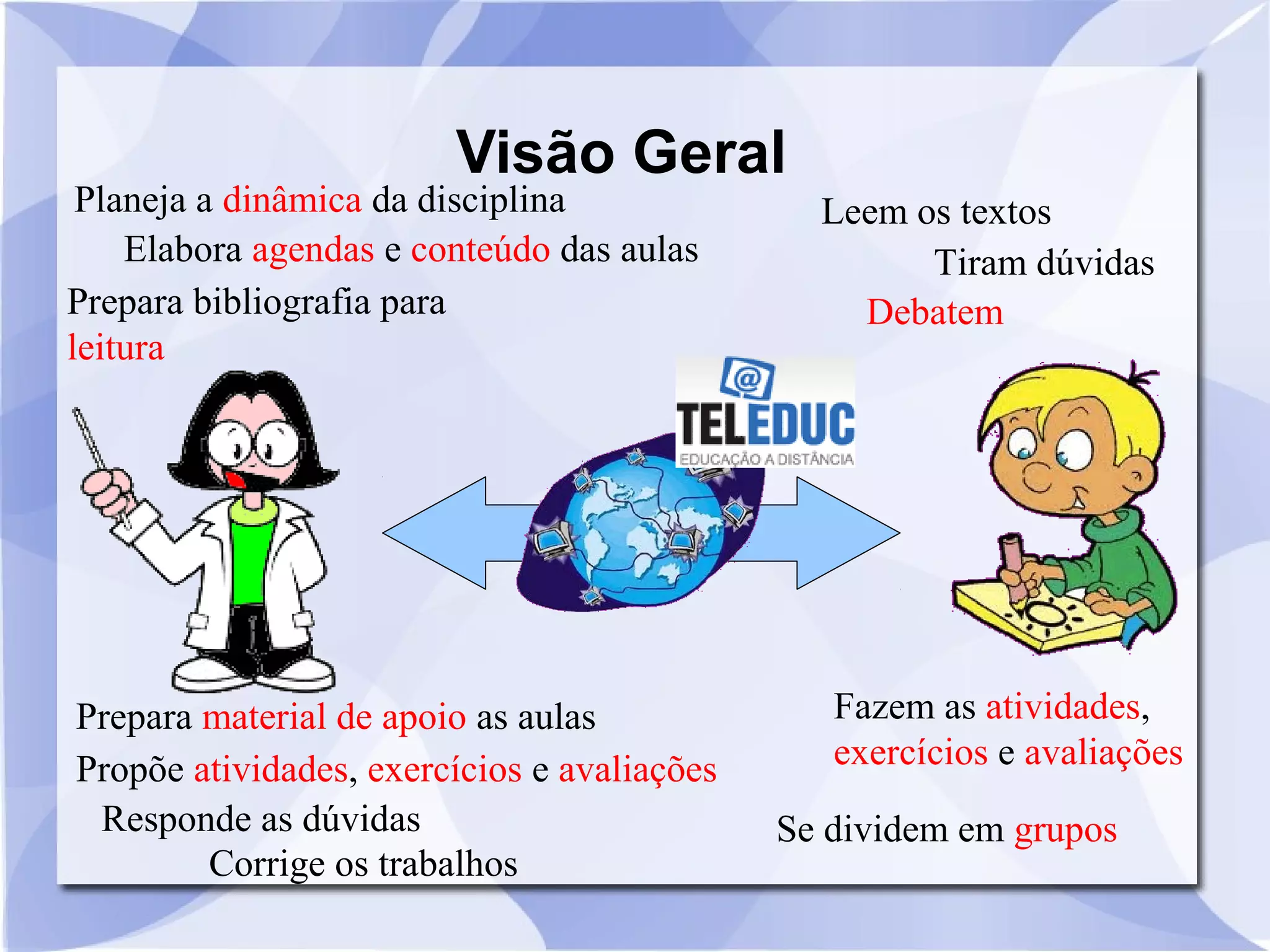 Visão Geral

Planeja a dinâmica da disciplina

Elabora agendas e conteúdo das aulas

Prepara bibliografia para leitura

Leem os textos

Tiram dúvidas

Debatem

@
TELEDUC
EDUCAÇÃO A DISTÂNCIA

Prepara material de apoio as aulas

Propõe atividades, exercícios e avaliações

Responde as dúvidas

Corrige os trabalhos

Fazem as atividades, exercícios e avaliações

Se dividem em grupos